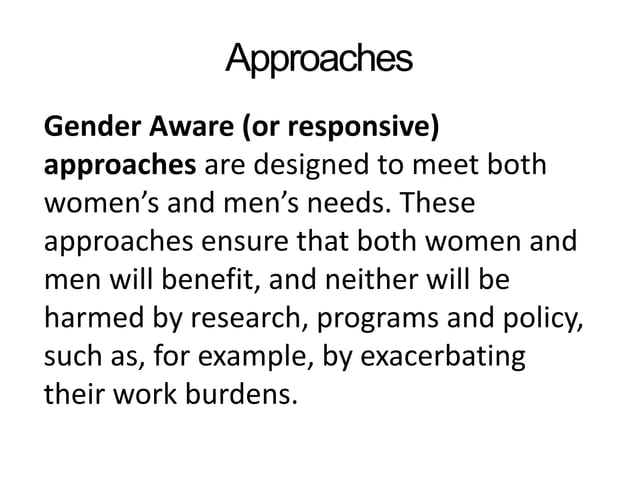 Approaches

Gender Aware (or responsive) approaches are designed to meet both women’s and men’s needs. These approaches ensure that both women and men will benefit, and neither will be harmed by research, programs and policy, such as, for example, by exacerbating their work burdens.